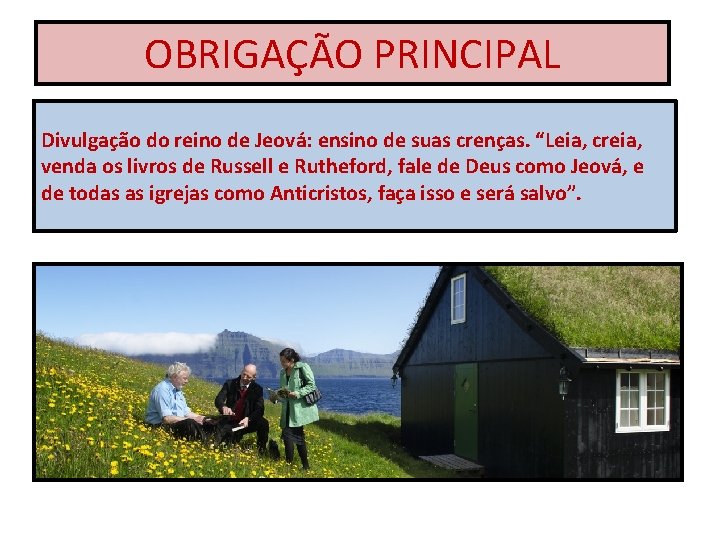 OBRIGAÇÃO PRINCIPAL

Divulgação do reino de Jeová: ensino de suas crenças. “Leia, creia, venda os livros de Russell e Rutheford, fale de Deus como Jeová, e de todas as igrejas como Anticristos, faça isso e será salvo”.